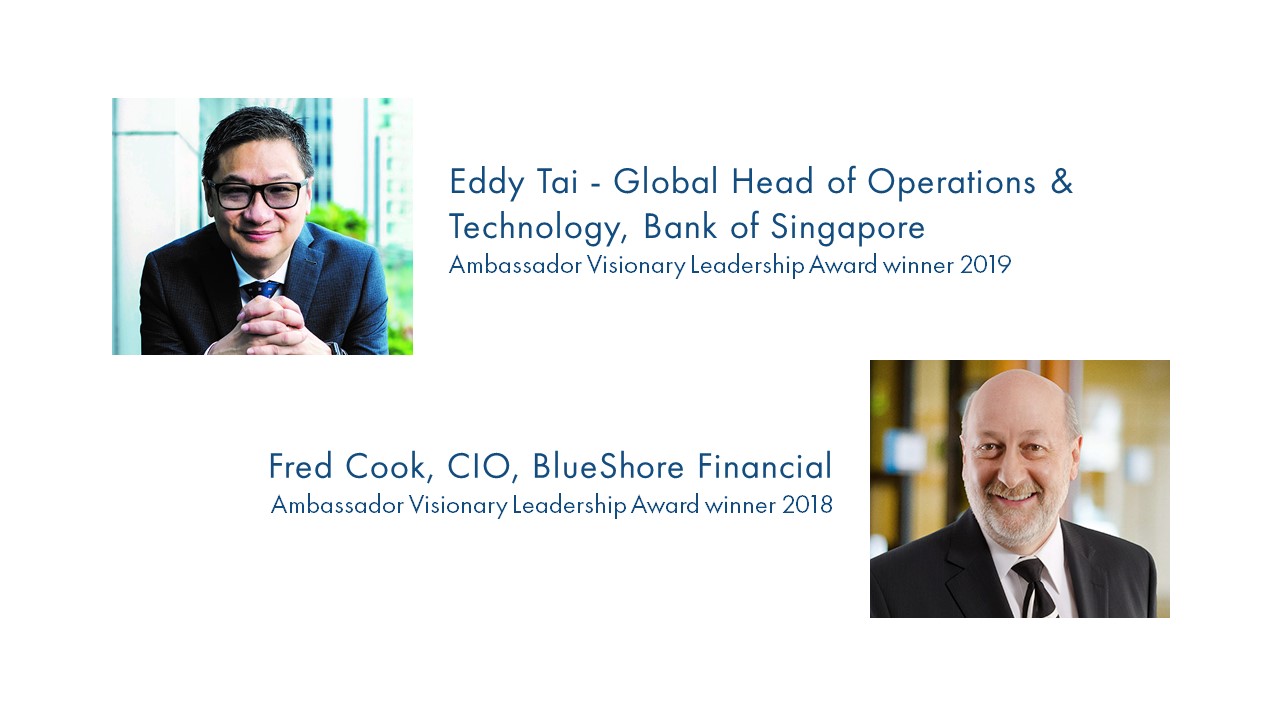 Eddy Tai - Global Head of Operations & Technology, Bank of Singapore
Ambassador Visionary Leadership Award winner 2019

Fred Cook, CIO, BlueShore Financial
Ambassador Visionary Leadership Award winner 2018